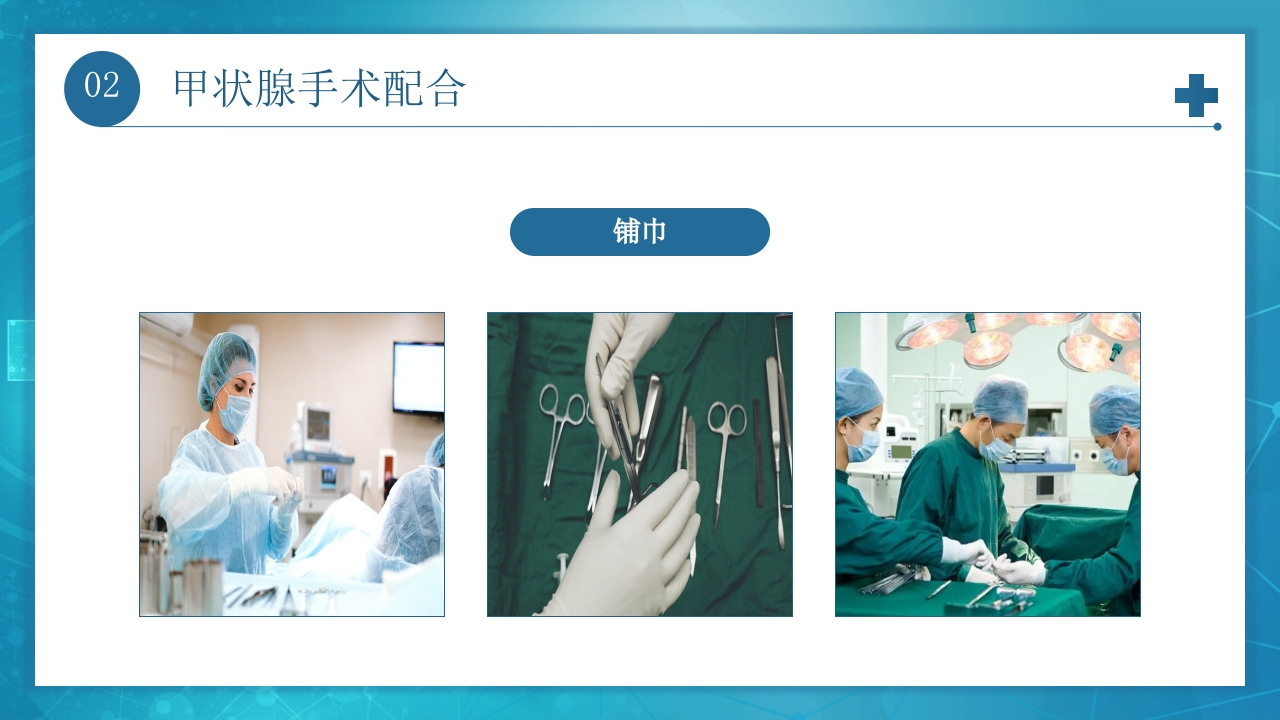 02 甲状腺手术配合

铺巾